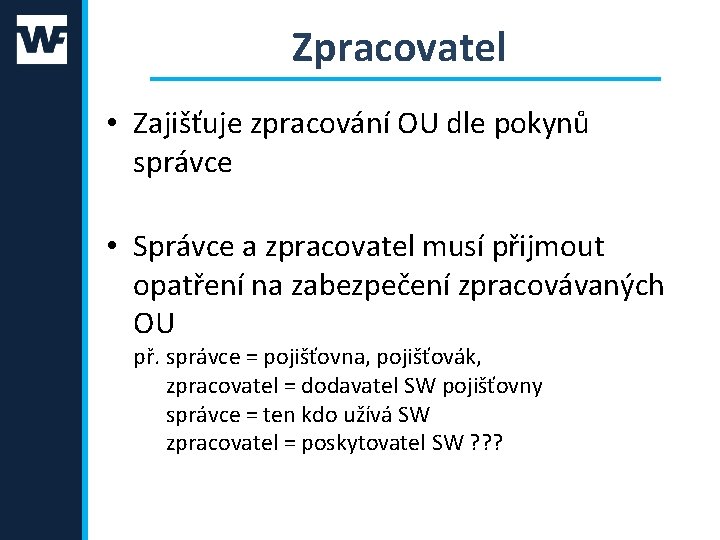 WF

Zpracovatel

• Zajišťuje zpracování OU dle pokynů správce

• Správce a zpracovatel musí přijmout opatření na zabezpečení zpracovávaných OU

př. správce = pojišťovna, pojišťovák,
zpracovatel = dodavatel SW pojišťovny
správce = ten kdo užívá SW
zpracovatel = poskytovatel SW ???